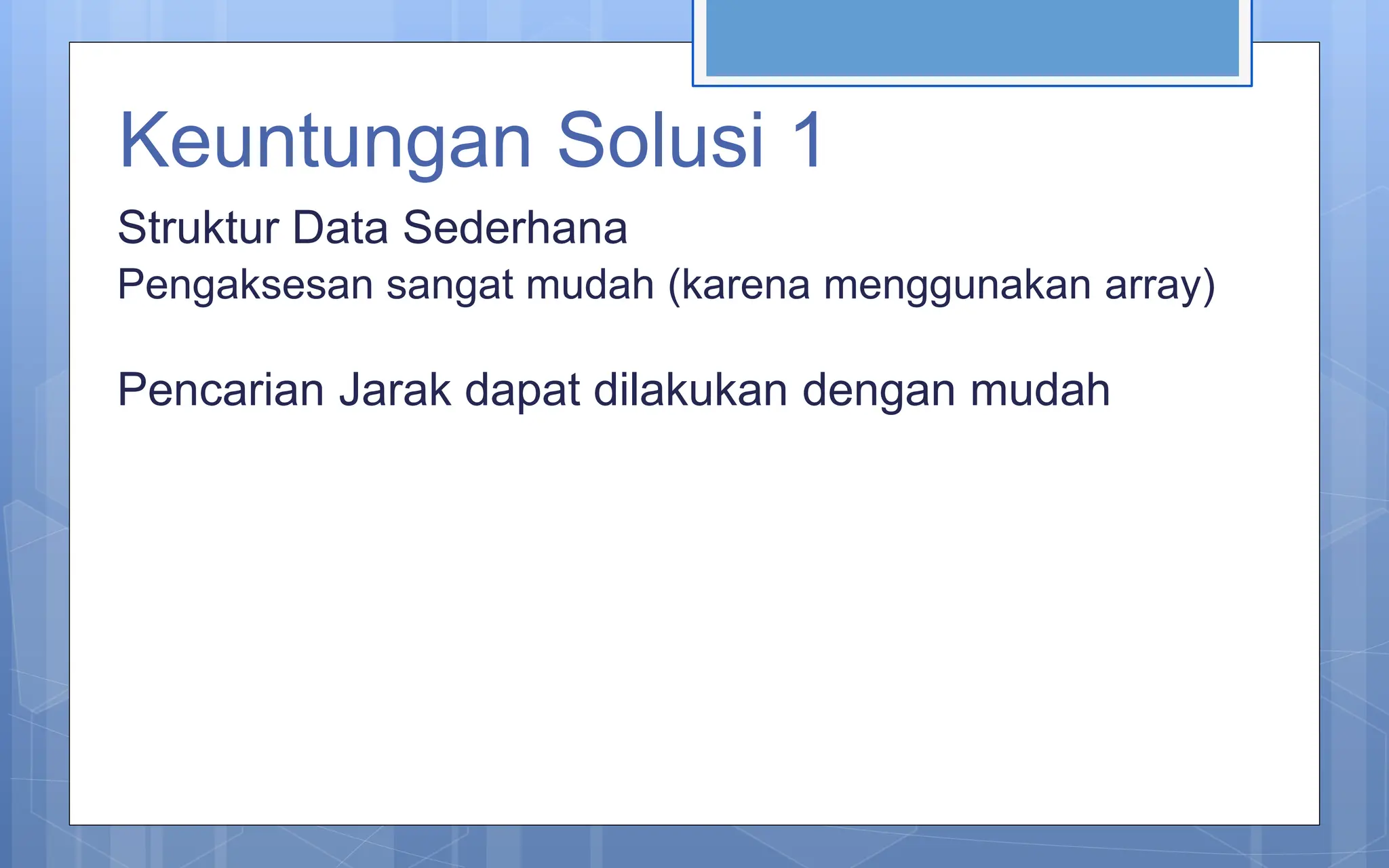 Keuntungan Solusi 1

Struktur Data Sederhana
Pengaksesan sangat mudah (karena menggunakan array)

Pencarian Jarak dapat dilakukan dengan mudah